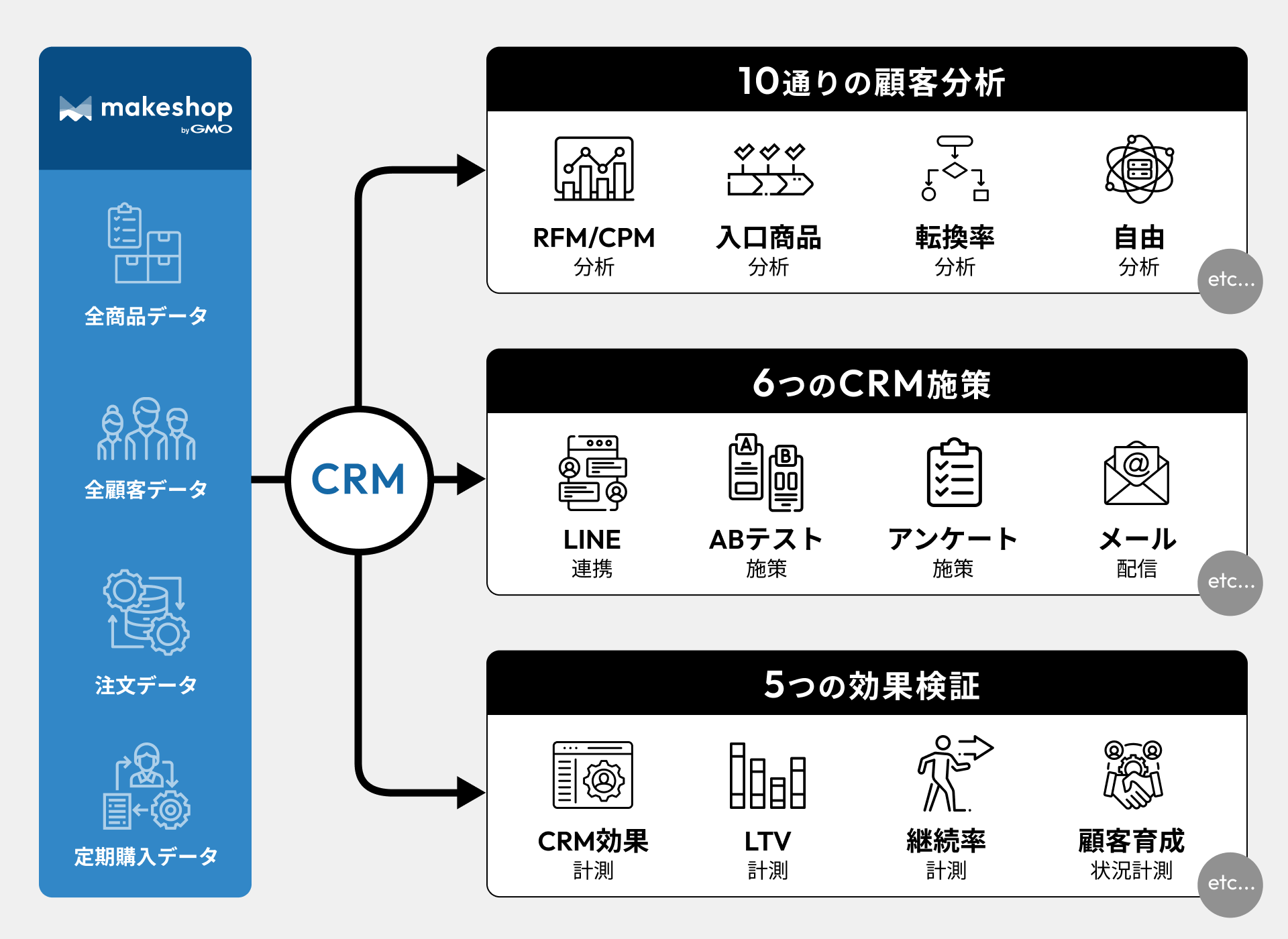 makeshop by GMO

全商品データ

全顧客データ

注文データ

定期購入データ

CRM

10通りの顧客分析

RFM/CPM 分析

入口商品 分析

転換率 分析

自由 分析

etc...

6つのCRM施策

LINE 連携

ABテスト 施策

アンケート 施策

メール 配信

etc...

5つの効果検証

CRM効果 計測

LTV 計測

継続率 計測

顧客育成 状況計測

etc...